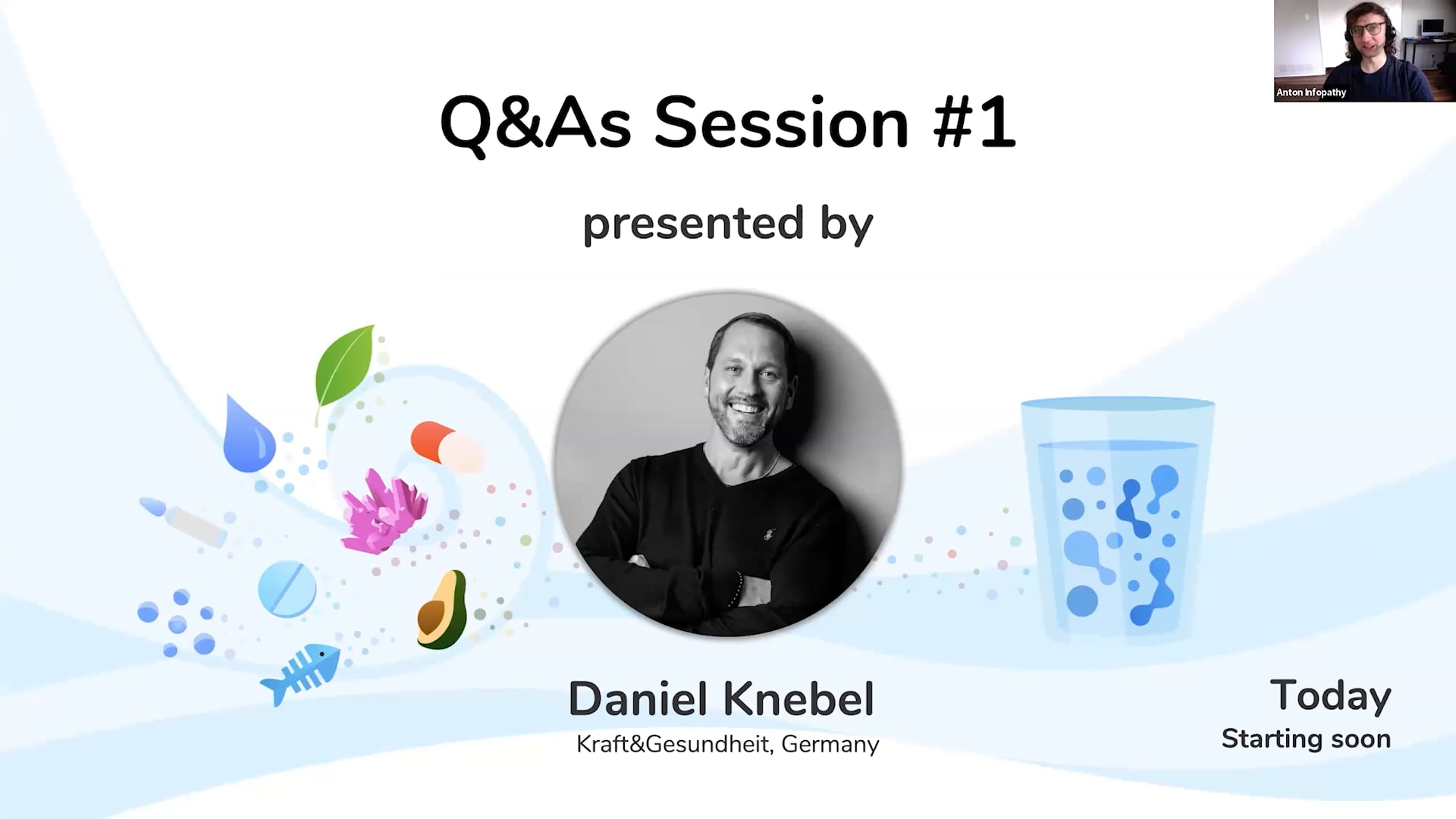 Anton Infopathy

Q&As Session #1

presented by

Daniel Knebel
Kraft&Gesundheit, Germany

Today
Starting soon